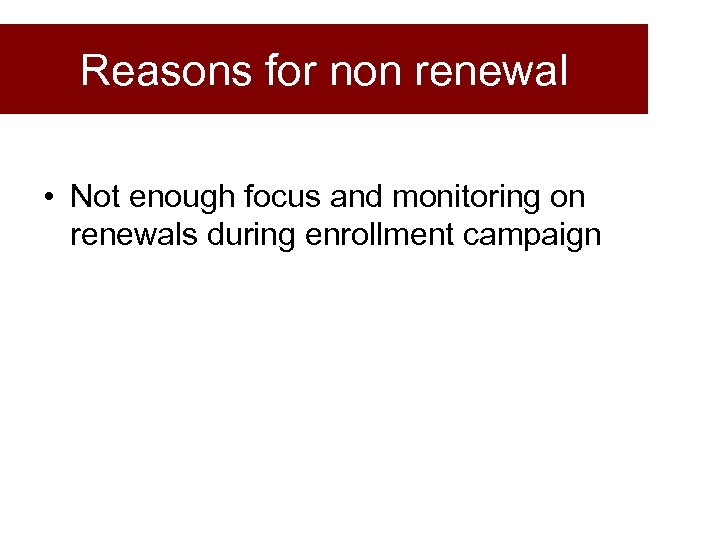 Reasons for non renewal

• Not enough focus and monitoring on renewals during enrollment campaign